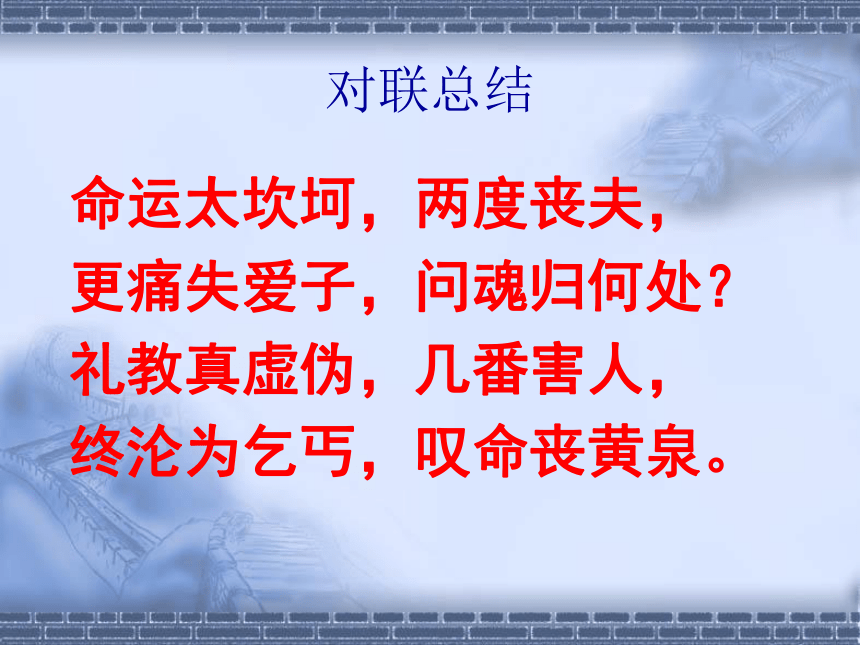 对联总结

命运太坎坷，两度丧夫，
更痛失爱子，问魂归何处？
礼教真虚伪，几番害人，
终沦为乞丐，叹命丧黄泉。